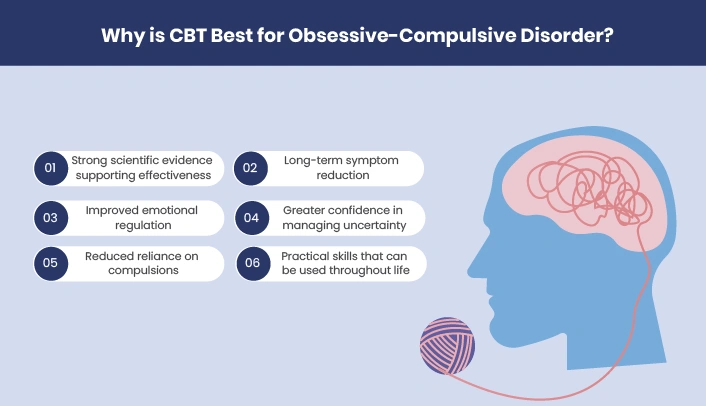 Why is CBT Best for Obsessive-Compulsive Disorder?

01 Strong scientific evidence supporting effectiveness

02 Long-term symptom reduction

03 Improved emotional regulation

04 Greater confidence in managing uncertainty

05 Reduced reliance on compulsions

06 Practical skills that can be used throughout life